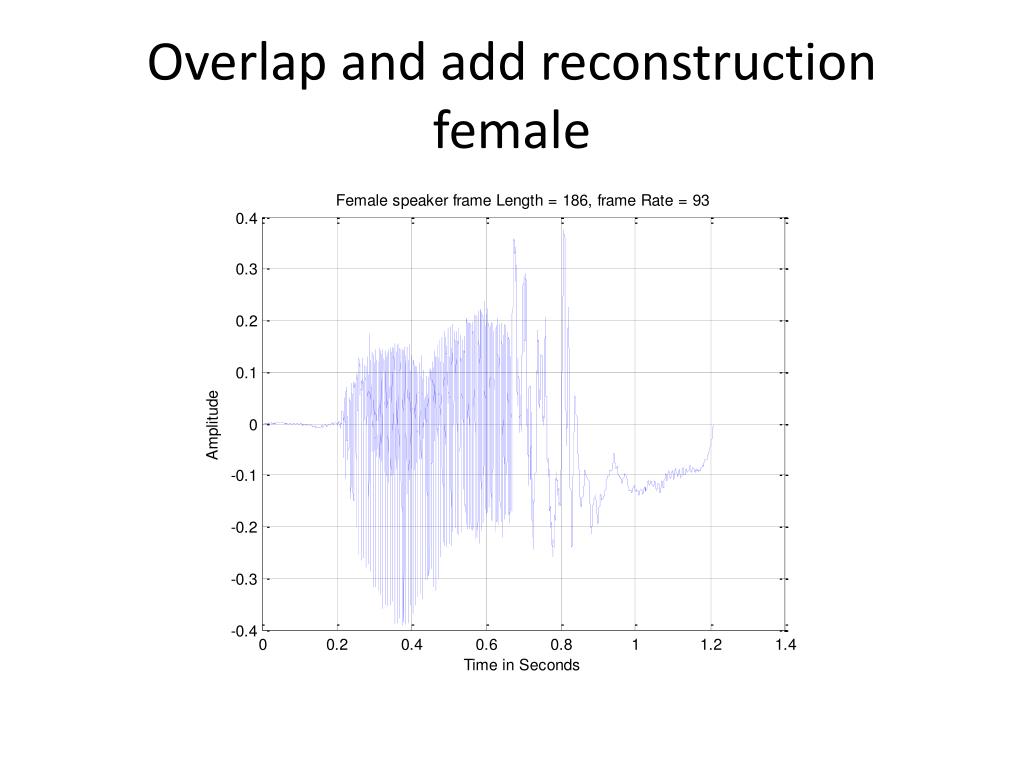 Overlap and add reconstruction female

Female speaker frame Length = 186, frame Rate = 93

0.4
0.3
0.2
0.1
0
-0.1
-0.2
-0.3
-0.4

Amplitude

0
0.2
0.4
0.6
0.8
1
1.2
1.4

Time in Seconds